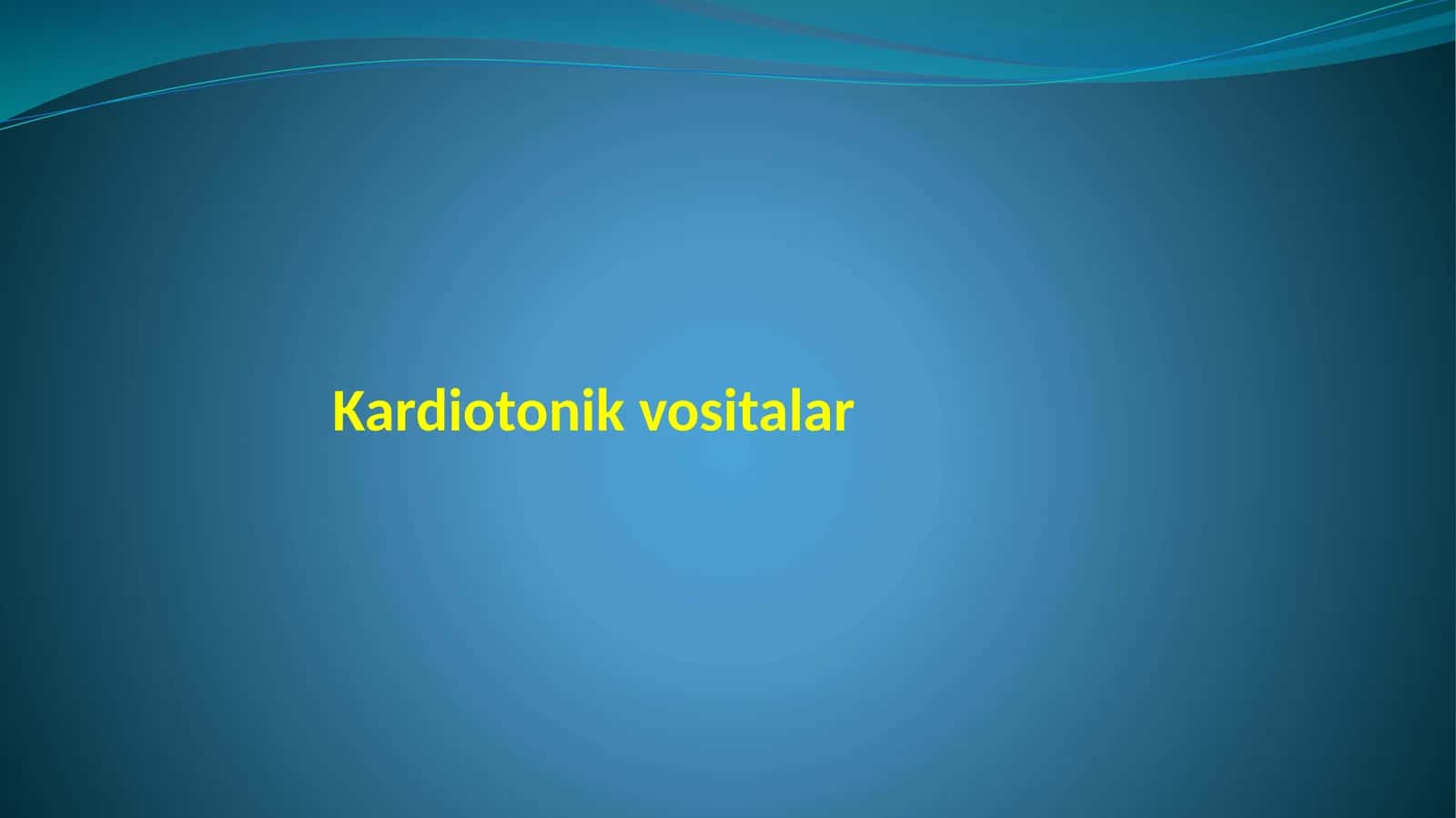 Kardiotonik vositalar